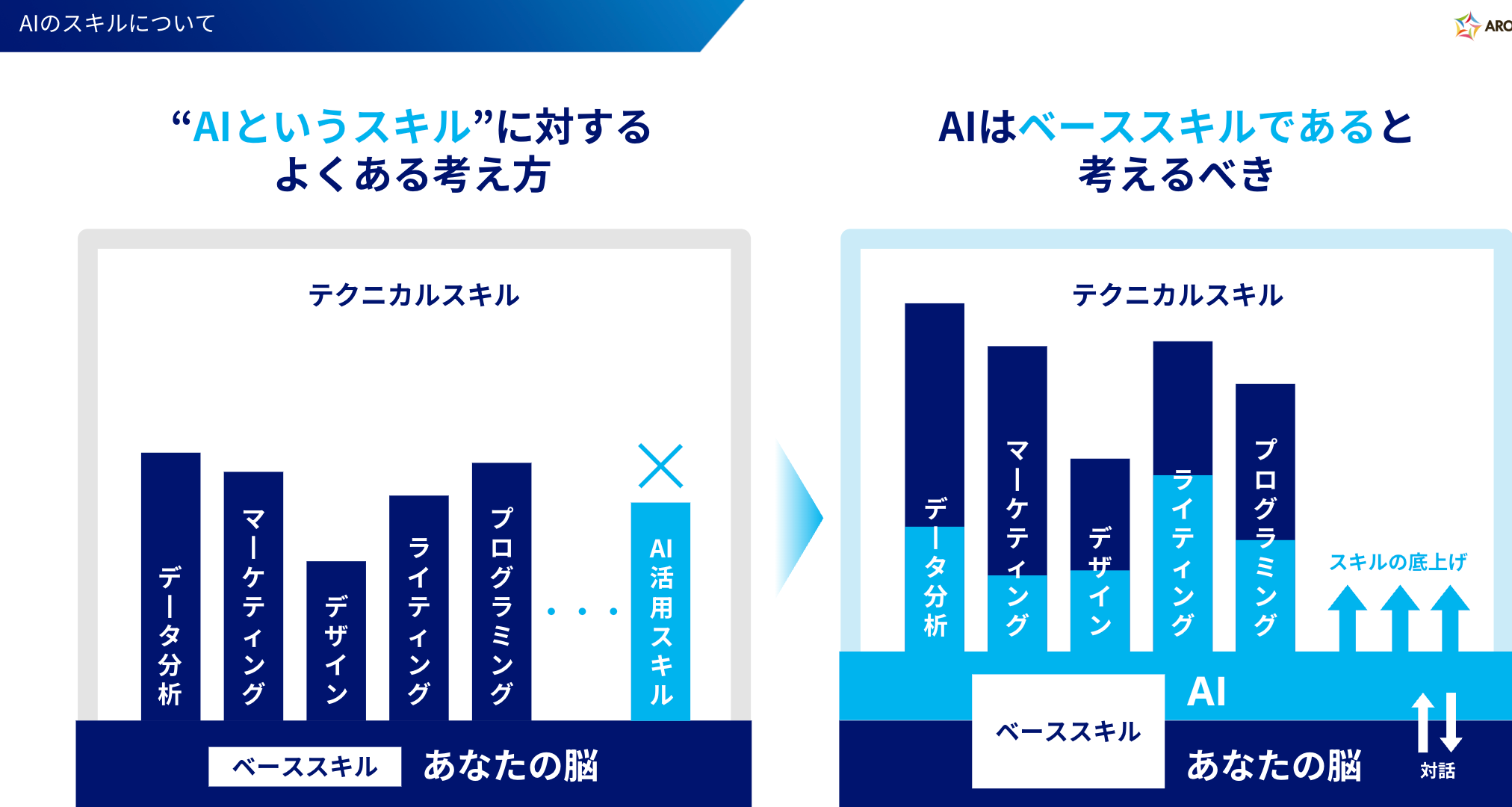 AIのスキルについて

ARO

“AIというスキル”に対する
よくある考え方

テクニカルスキル

データ分析

マーケティング

デザイン

ライティング

プログラミング

・・・

AI活用スキル

ベーススキル

あなたの脳

AIはベーススキルであると
考えるべき

テクニカルスキル

データ分析

マーケティング

デザイン

ライティング

プログラミング

スキルの底上げ

AI

ベーススキル

あなたの脳

対話